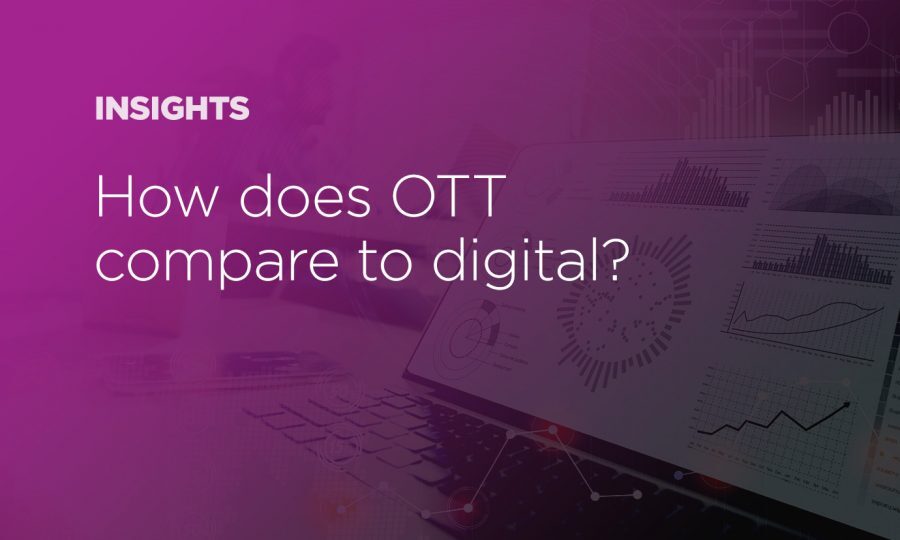 INSIGHTS

How does OTT compare to digital?